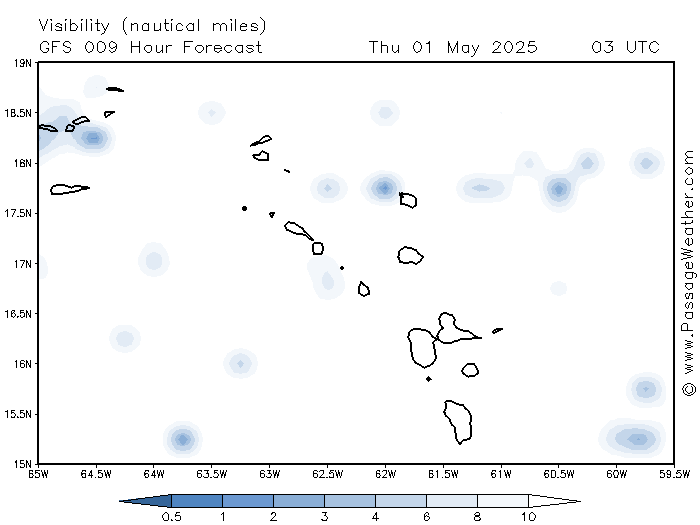 Visibility (nautical miles)
GFS 009 Hour Forecast Thu 01 May 2025 03 UTC

19N
18.5N
18N
17.5N
17N
16.5N
16N
15.5N
15N

65W 64.5W 64W 63.5W 63W 62.5W 62W 61.5W 61W 60.5W 60W 59.5W

© www.PassageWeather.com

0.5 1 2 3 4 6 8 10